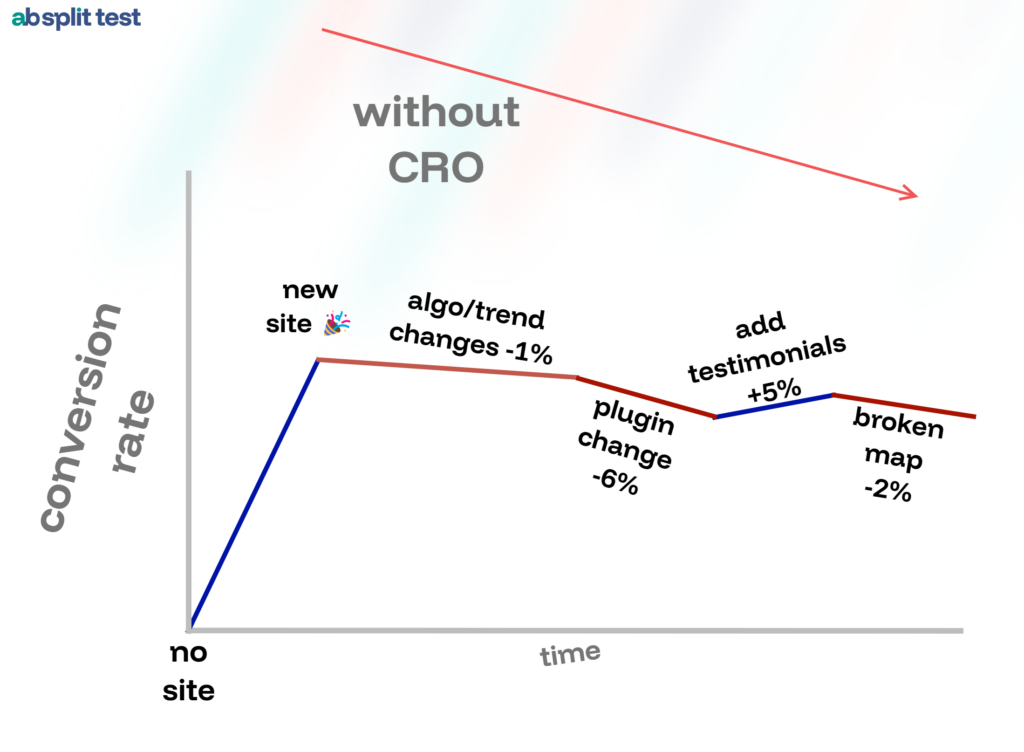 absplit test

without CRO

conversion rate

new site 🎉

algo/trend changes -1%

plugin change -6%

add testimonials +5%

broken map -2%

no site

time